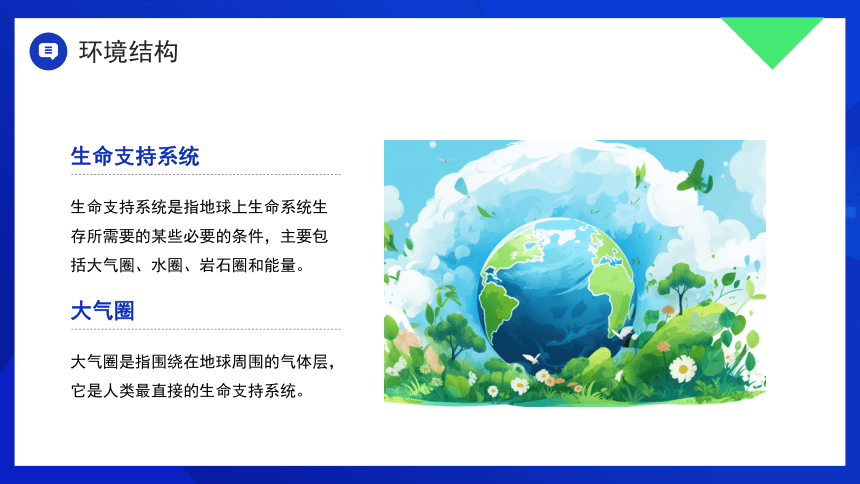 环境结构

生命支持系统

生命支持系统是指地球上生命系统生存所需要的某些必要的条件，主要包括大气圈、水圈、岩石圈和能量。

大气圈

大气圈是指围绕在地球周围的气体层，它是人类最直接的生命支持系统。